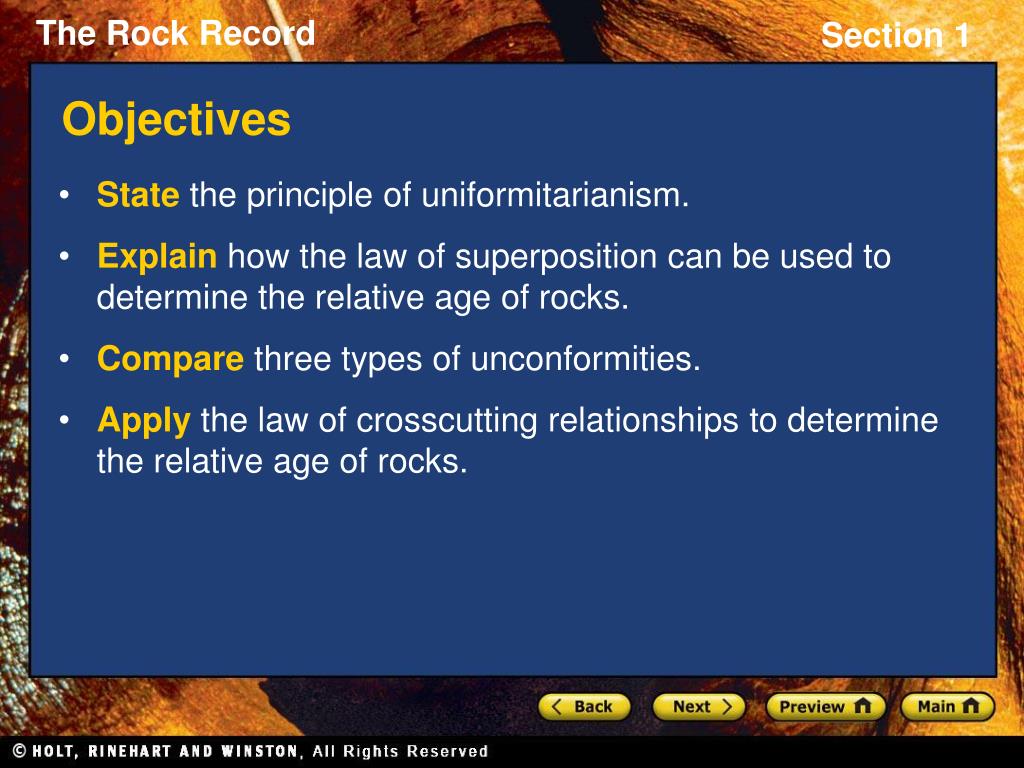 The Rock Record

Section 1

Objectives

• State the principle of uniformitarianism.

• Explain how the law of superposition can be used to determine the relative age of rocks.

• Compare three types of unconformities.

• Apply the law of crosscutting relationships to determine the relative age of rocks.

Back Next Preview Main

© HOLT, RINEHART AND WINSTON, All Rights Reserved